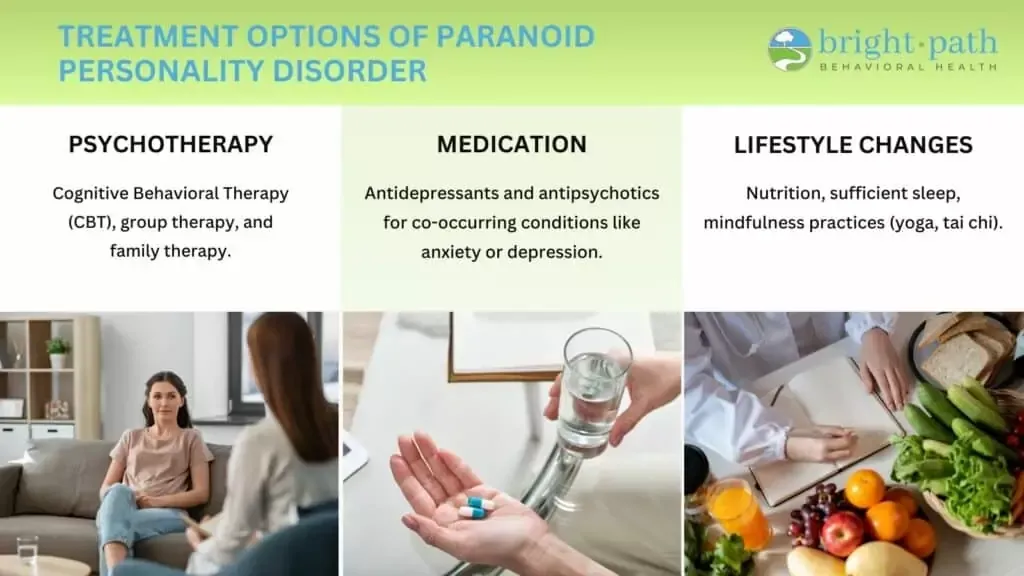 TREATMENT OPTIONS OF PARANOID PERSONALITY DISORDER

bright·path
BEHAVIORAL HEALTH

PSYCHOTHERAPY

Cognitive Behavioral Therapy (CBT), group therapy, and family therapy.

MEDICATION

Antidepressants and antipsychotics for co-occurring conditions like anxiety or depression.

LIFESTYLE CHANGES

Nutrition, sufficient sleep, mindfulness practices (yoga, tai chi).